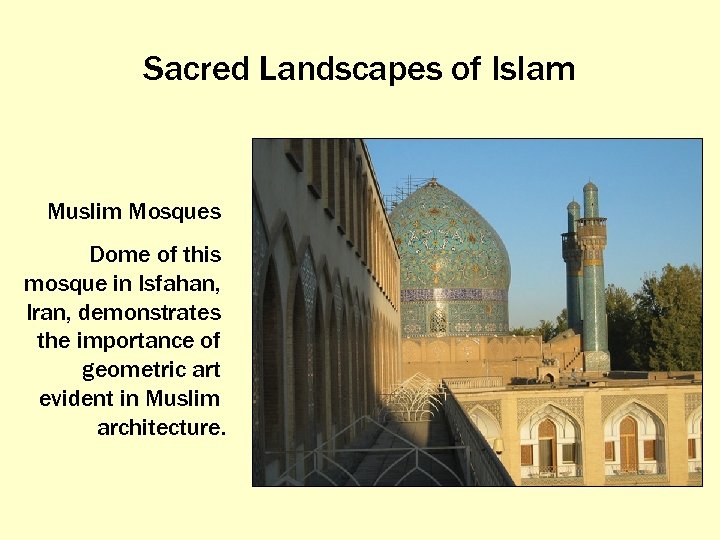 Sacred Landscapes of Islam

Muslim Mosques

Dome of this mosque in Isfahan, Iran, demonstrates the importance of geometric art evident in Muslim architecture.